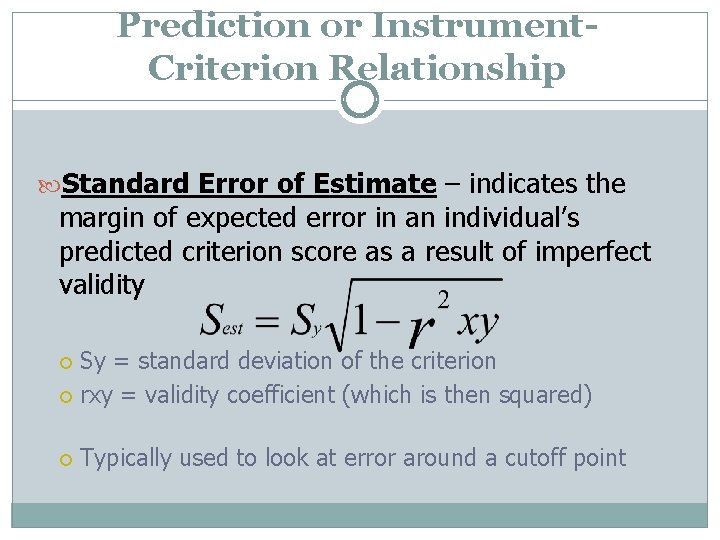 Prediction or Instrument-Criterion Relationship

Standard Error of Estimate – indicates the margin of expected error in an individual's predicted criterion score as a result of imperfect validity

$S_{est} = S_y\sqrt{1 - r^2 xy}$

Sy = standard deviation of the criterion

rxy = validity coefficient (which is then squared)

Typically used to look at error around a cutoff point